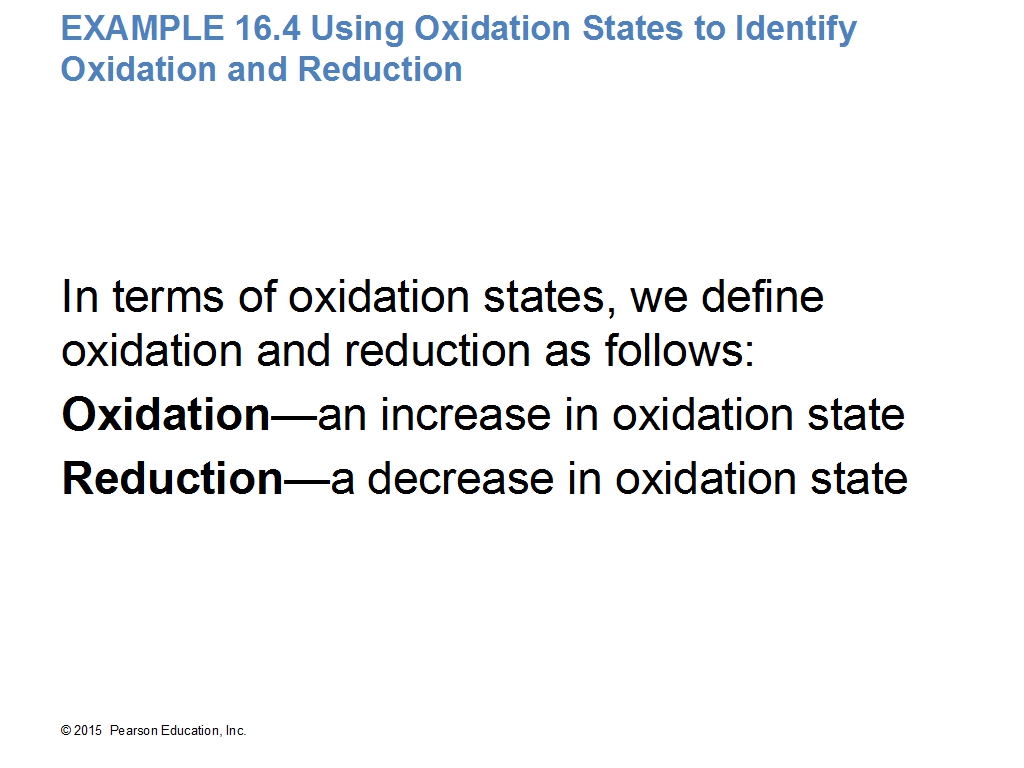 EXAMPLE 16.4 Using Oxidation States to Identify Oxidation and Reduction

In terms of oxidation states, we define oxidation and reduction as follows:

Oxidation—an increase in oxidation state

Reduction—a decrease in oxidation state

© 2015 Pearson Education, Inc.